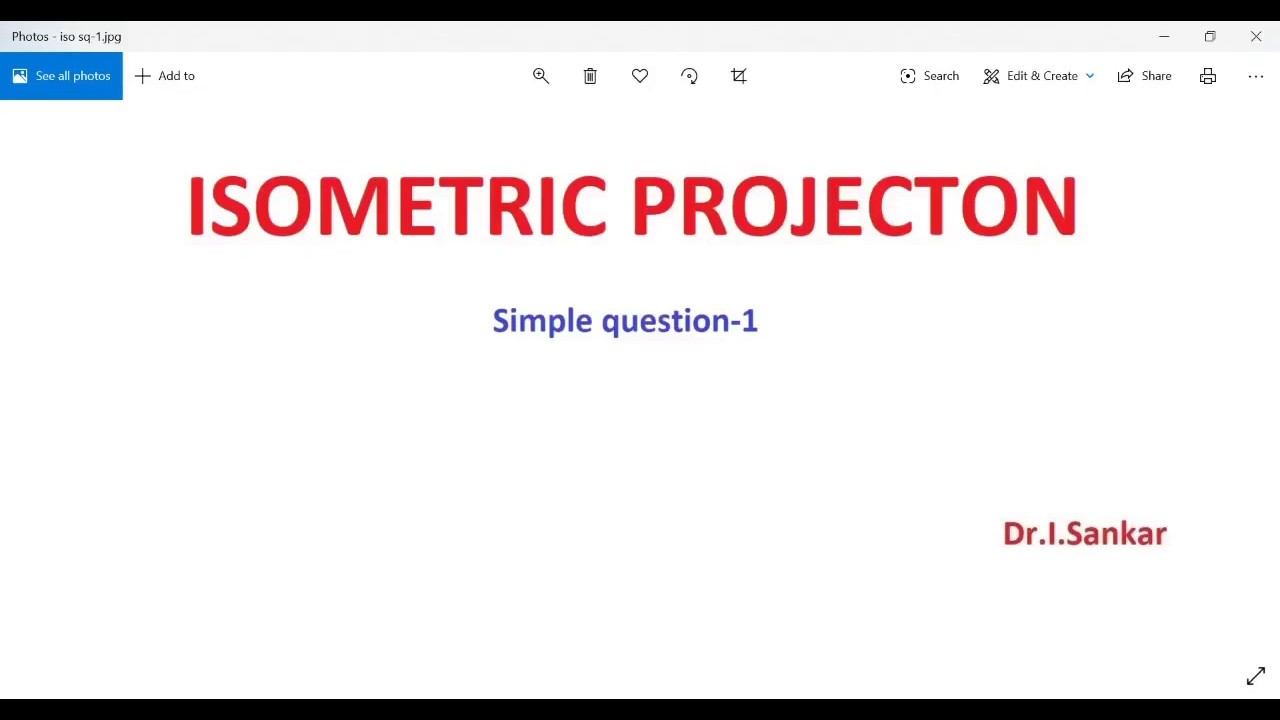 Photos - iso sq-1.jpg

See all photos
Add to
Search
Edit & Create
Share

ISOMETRIC PROJECTON

Simple question-1

Dr.I.Sankar